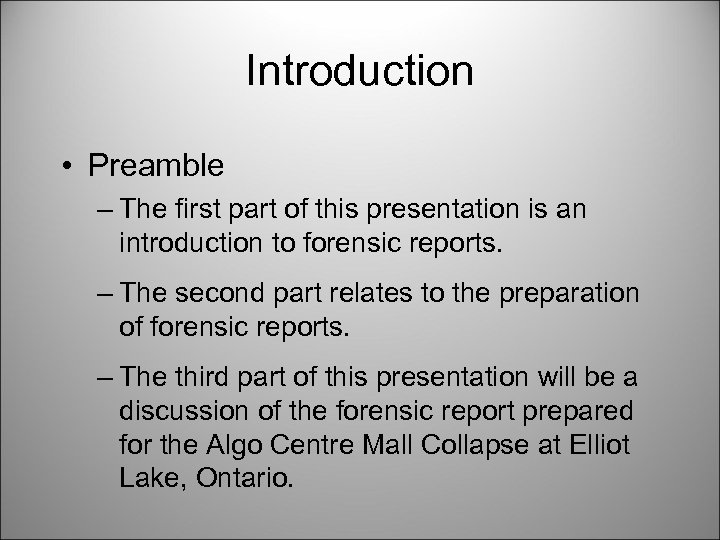 Introduction

• Preamble

– The first part of this presentation is an introduction to forensic reports.

– The second part relates to the preparation of forensic reports.

– The third part of this presentation will be a discussion of the forensic report prepared for the Algo Centre Mall Collapse at Elliot Lake, Ontario.